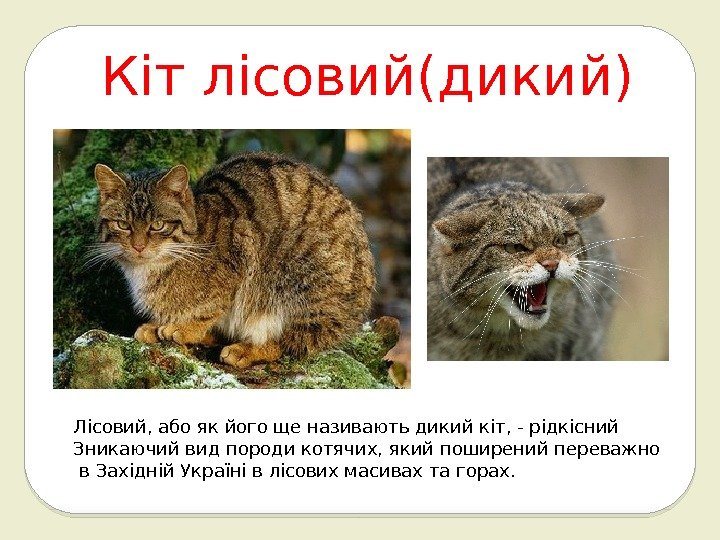 Кіт лісовий(дикий)

Лісовий, або як його ще називають дикий кіт, - рідкісний Зникаючий вид породи котячих, який поширений переважно в Західній Україні в лісових масивах та горах.